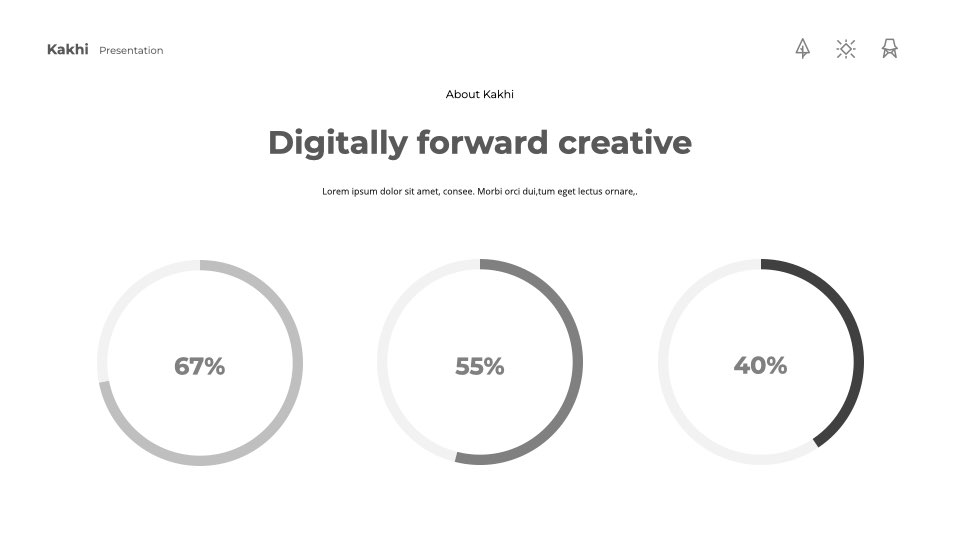 Kakhi Presentation

About Kakhi

Digitally forward creative

Lorem ipsum dolor sit amet, consee. Morbi orci dui,tum eget lectus ornare,.

67%

55%

40%